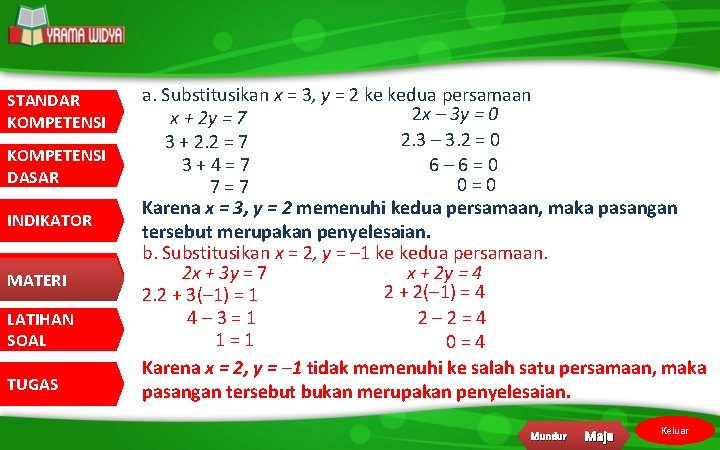 YRAMA WIDYA

STANDAR KOMPETENSI

KOMPETENSI DASAR

INDIKATOR

MATERI

LATIHAN SOAL

TUGAS

a. Substitusikan $x = 3$, $y = 2$ ke kedua persamaan

$x + 2y = 7$
$3 + 2.2 = 7$
$3 + 4 = 7$
$7 = 7$

$2x - 3y = 0$
$2.3 - 3.2 = 0$
$6 - 6 = 0$
$0 = 0$

Karena $x = 3$, $y = 2$ memenuhi kedua persamaan, maka pasangan tersebut merupakan penyelesaian.

b. Substitusikan $x = 2$, $y = -1$ ke kedua persamaan.

$2x + 3y = 7$
$2.2 + 3(-1) = 1$
$4 - 3 = 1$
$1 = 1$

$x + 2y = 4$
$2 + 2(-1) = 4$
$2 - 2 = 4$
$0 = 4$

Karena $x = 2$, $y = -1$ tidak memenuhi ke salah satu persamaan, maka pasangan tersebut bukan merupakan penyelesaian.

Mundur Maju Keluar